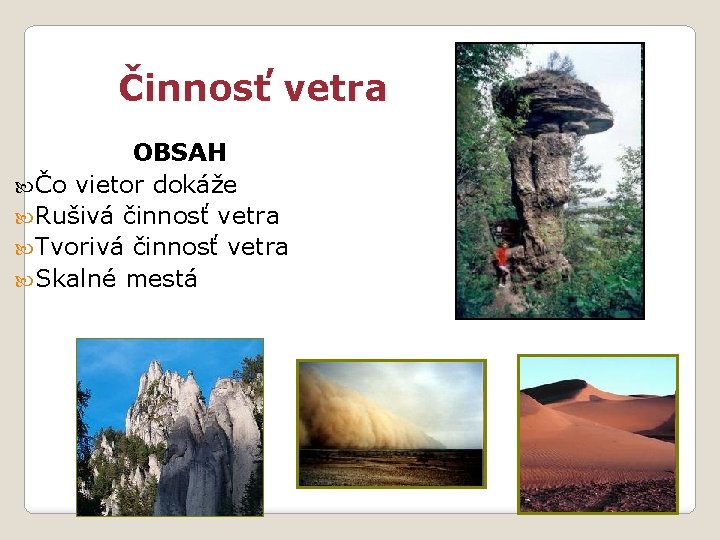 Činnosť vetra

OBSAH

Čo vietor dokáže
Rušivá činnosť vetra
Tvorivá činnosť vetra
Skalné mestá